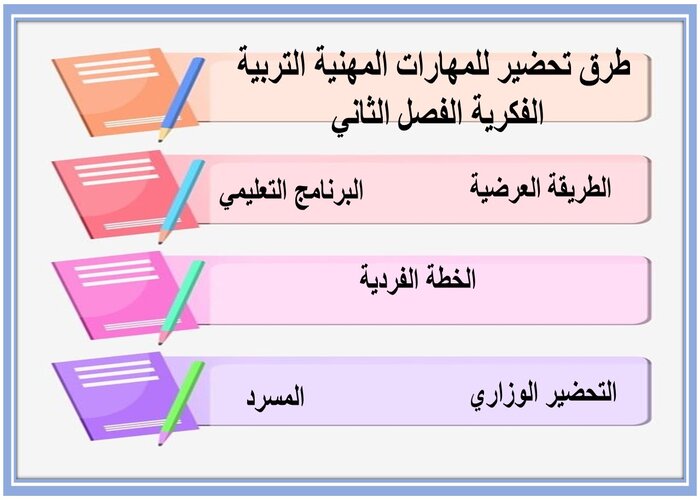 طرق تحضير للمهارات المهنية التربية الفكرية الفصل الثاني

الطريقة العرضية البرنامج التعليمي

الخطة الفردية

التحضير الوزاري المسرد